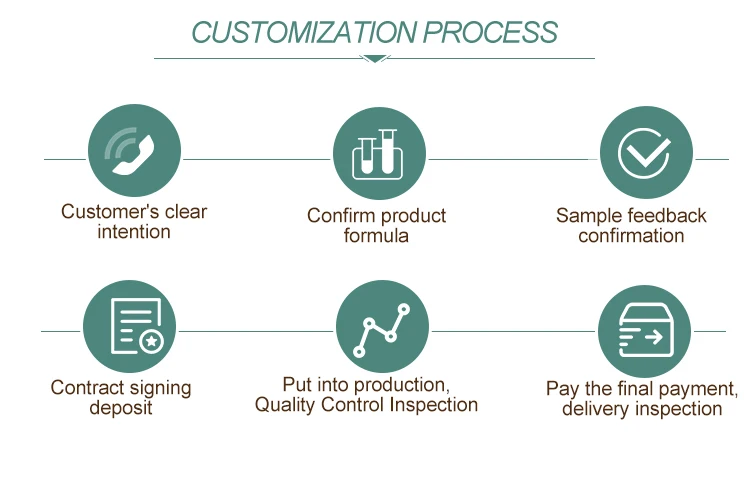 CUSTOMIZATION PROCESS

Customer's clear intention

Confirm product formula

Sample feedback confirmation

Contract signing deposit

Put into production, Quality Control Inspection

Pay the final payment, delivery inspection